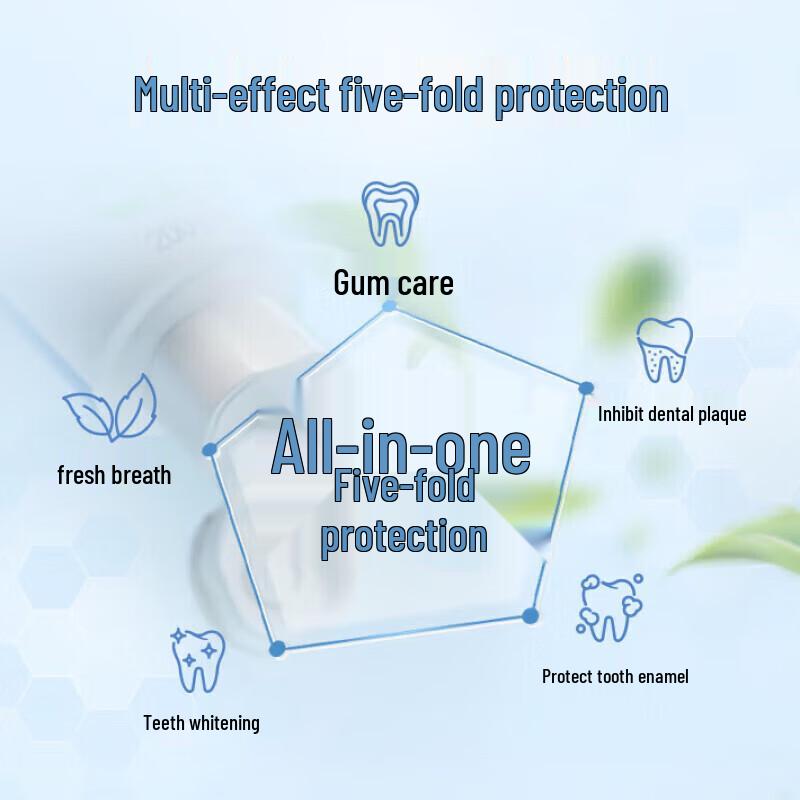 Multi-effect five-fold protection

Gum care

Inhibit dental plaque

fresh breath

All-in-one
Five-fold
protection

Protect tooth enamel

Teeth whitening